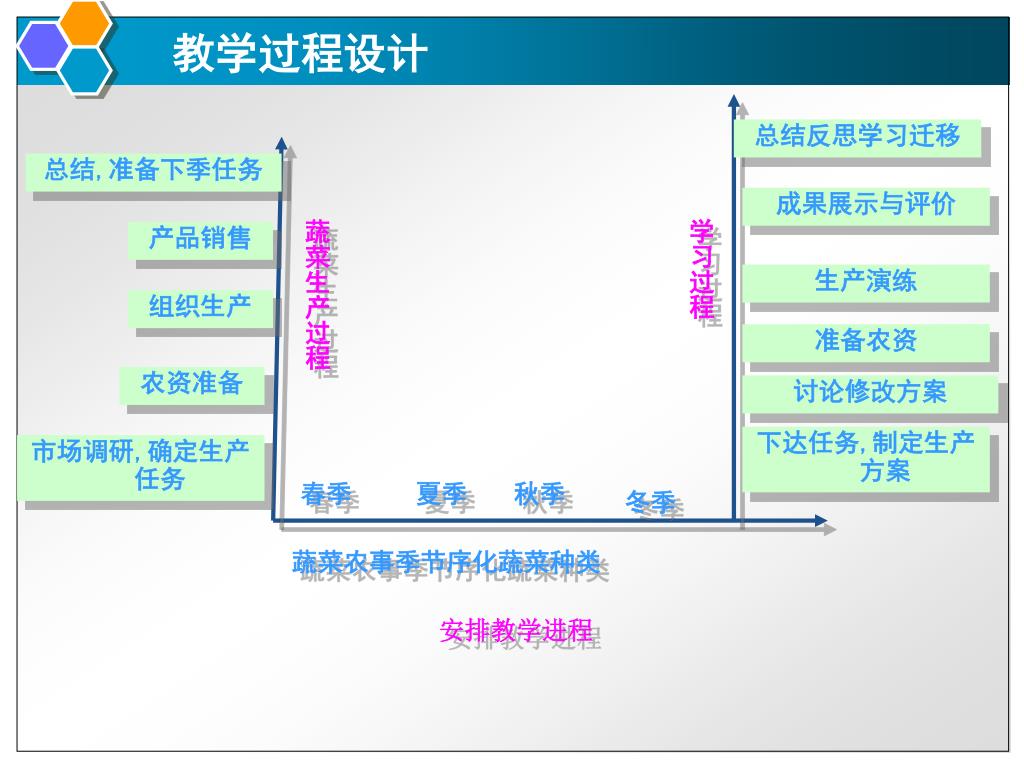 教学过程设计

总结, 准备下季任务

产品销售

组织生产

农资准备

市场调研, 确定生产任务

蔬菜生产过程

学习过程

总结反思学习迁移

成果展示与评价

生产演练

准备农资

讨论修改方案

下达任务, 制定生产方案

春季 夏季 秋季 冬季

蔬菜农事季节序化蔬菜种类

安排教学进程